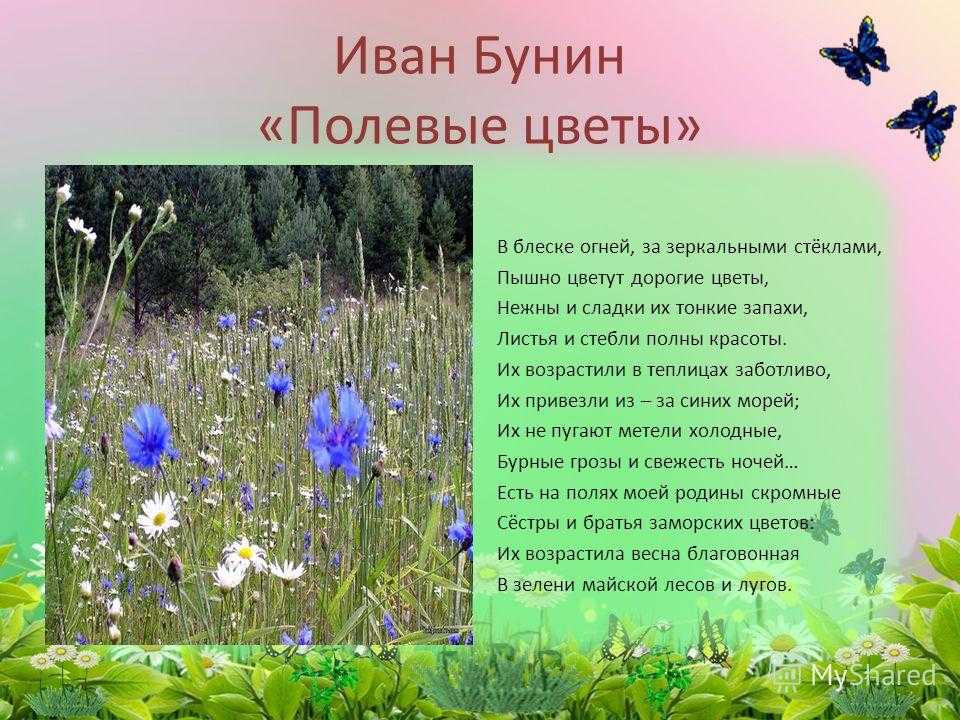 Иван Бунин
«Полевые цветы»

В блеске огней, за зеркальными стёклами,
Пышно цветут дорогие цветы,
Нежны и сладки их тонкие запахи,
Листья и стебли полны красоты.
Их возрастили в теплицах заботливо,
Их привезли из – за синих морей;
Их не пугают метели холодные,
Бурные грозы и свежесть ночей…
Есть на полях моей родины скромные
Сёстры и братья заморских цветов:
Их возрастила весна благовонная
В зелени майской лесов и лугов.

MyShared